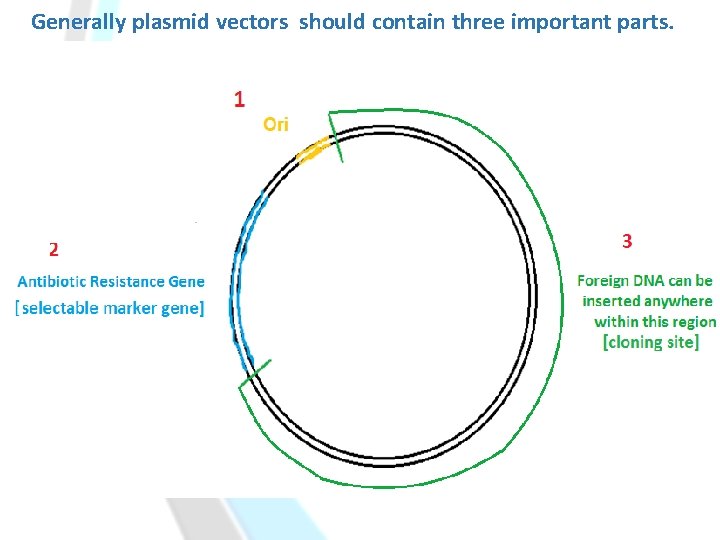 Generally plasmid vectors should contain three important parts.

1

Ori

2

Antibiotic Resistance Gene
[selectable marker gene]

3

Foreign DNA can be inserted anywhere within this region
[cloning site]